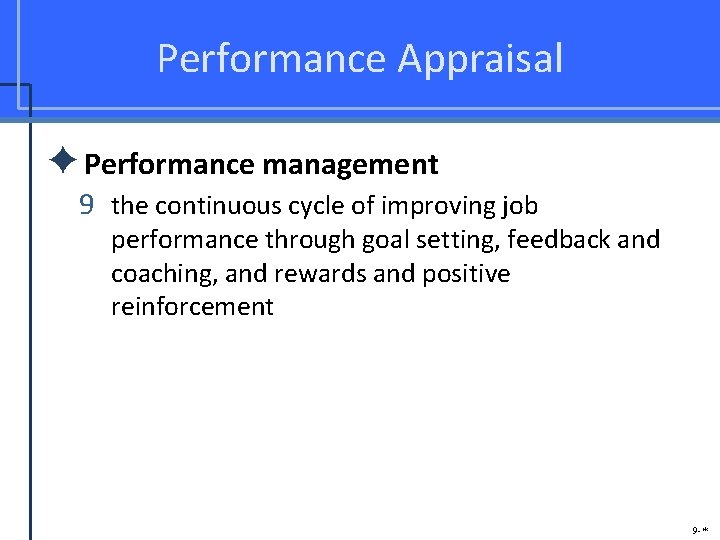 Performance Appraisal

Performance management

9 the continuous cycle of improving job performance through goal setting, feedback and coaching, and rewards and positive reinforcement

9-*